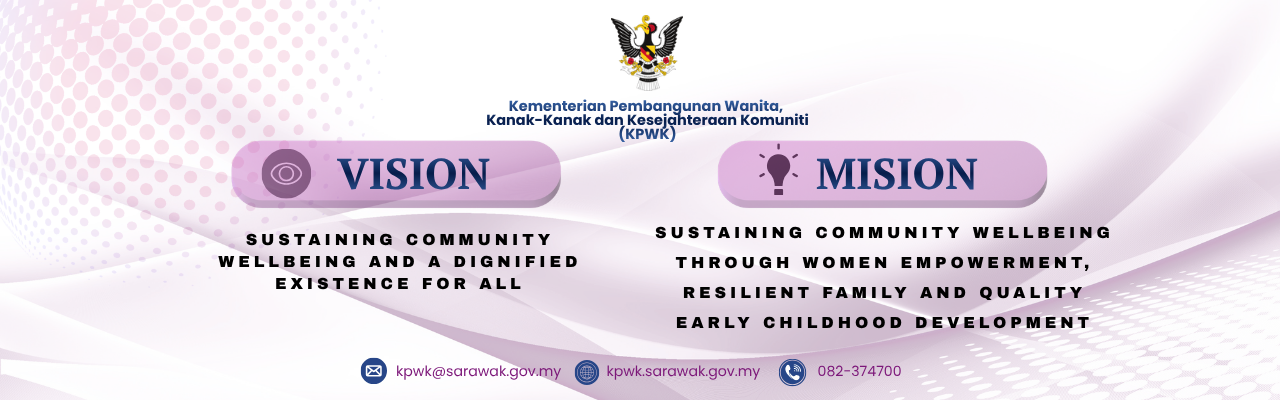 Kementerian Pembangunan Wanita,
Kanak-Kanak dan Kesejahteraan Komuniti
(KPWK)

VISION

SUSTAINING COMMUNITY WELLBEING AND A DIGNIFIED EXISTENCE FOR ALL

MISION

SUSTAINING COMMUNITY WELLBEING THROUGH WOMEN EMPOWERMENT, RESILIENT FAMILY AND QUALITY EARLY CHILDHOOD DEVELOPMENT

kpwk@sarawak.gov.my kpwk.sarawak.gov.my 082-374700